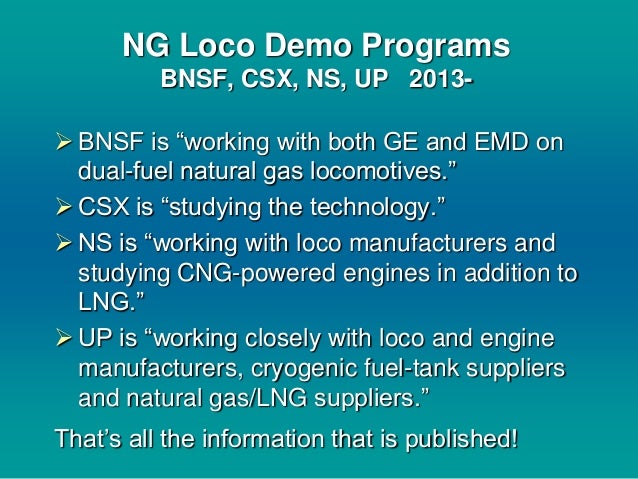 NG Loco Demo Programs
BNSF, CSX, NS, UP 2013-

➢ BNSF is “working with both GE and EMD on dual-fuel natural gas locomotives.”

➢ CSX is “studying the technology.”

➢ NS is “working with loco manufacturers and studying CNG-powered engines in addition to LNG.”

➢ UP is “working closely with loco and engine manufacturers, cryogenic fuel-tank suppliers and natural gas/LNG suppliers.”

That’s all the information that is published!